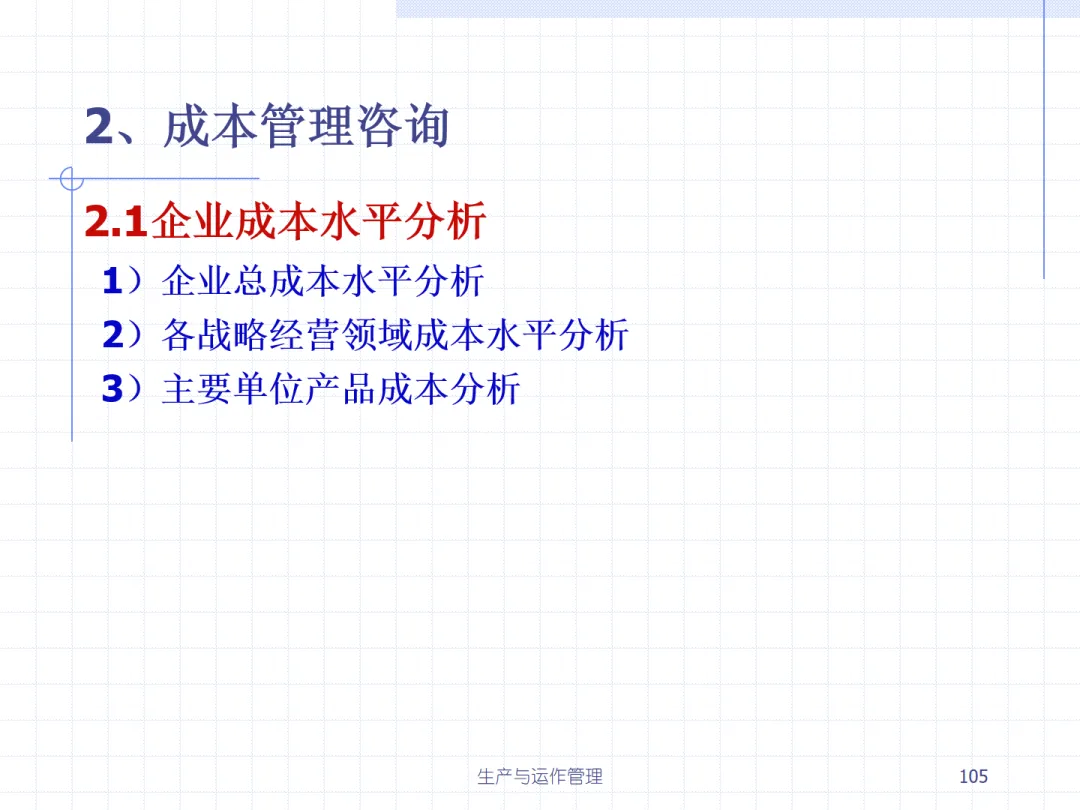 2、成本管理咨询

2.1企业成本水平分析

1）企业总成本水平分析

2）各战略经营领域成本水平分析

3）主要单位产品成本分析

生产与运作管理

105